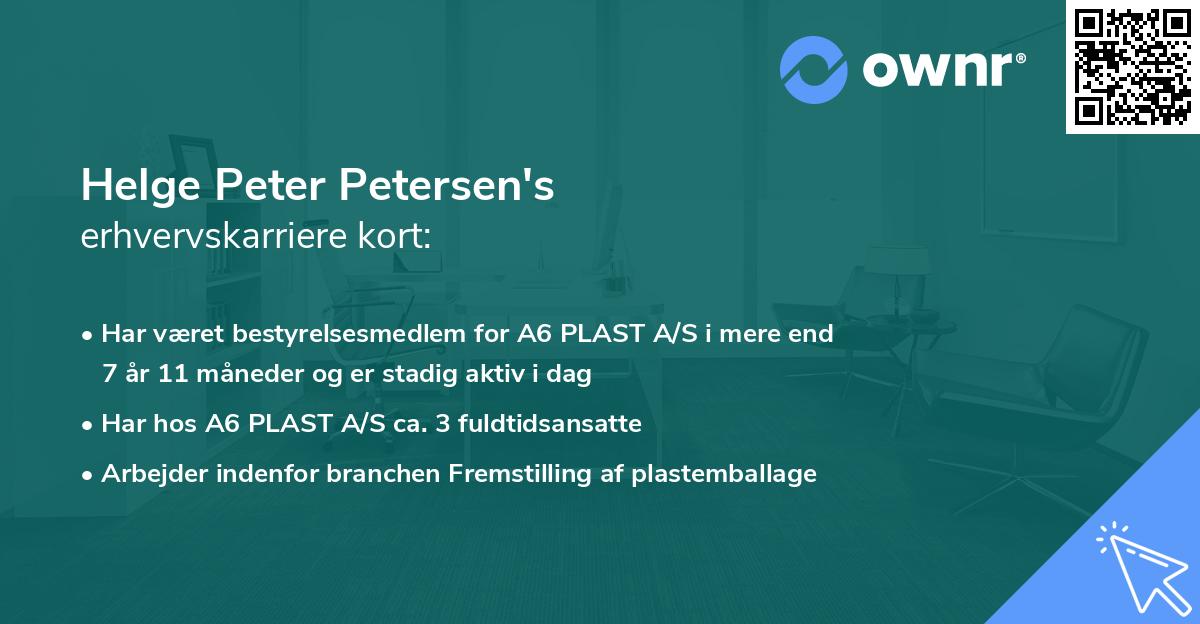 ownr®

Helge Peter Petersen's
erhvervskarriere kort:

• Har været bestyrelsesmedlem for A6 PLAST A/S i mere end 7 år 11 måneder og er stadig aktiv i dag

• Har hos A6 PLAST A/S ca. 3 fuldtidsansatte

• Arbejder indenfor branchen Fremstilling af plastemballage